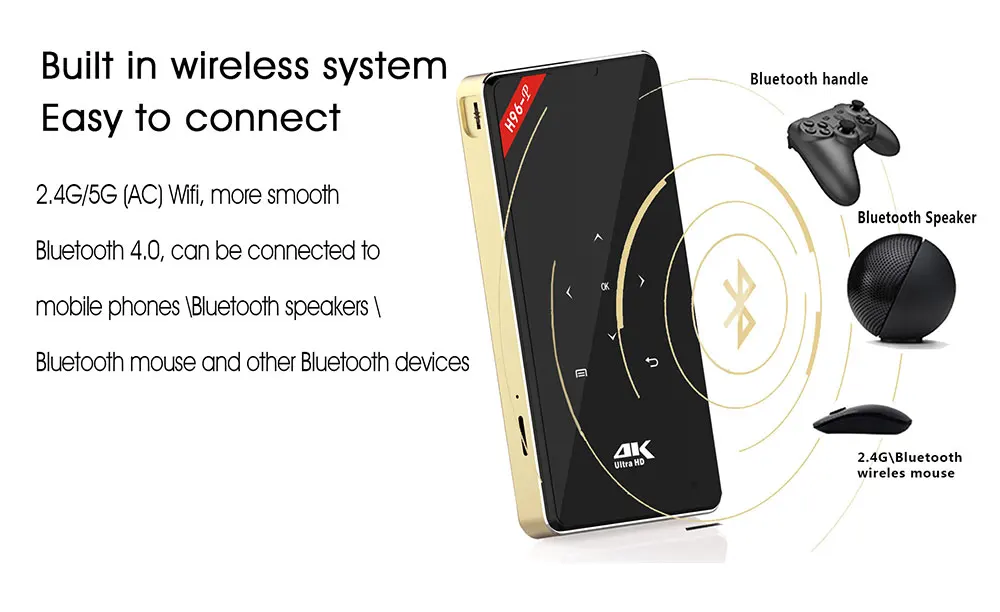 Built in wireless system
Easy to connect

2.4G/5G (AC) Wifi, more smooth

Bluetooth 4.0, can be connected to

mobile phones \Bluetooth speakers \

Bluetooth mouse and other Bluetooth devices

H96-P

OK

4K
Ultra HD

Bluetooth handle

Bluetooth Speaker

2.4G\Bluetooth
wireles mouse